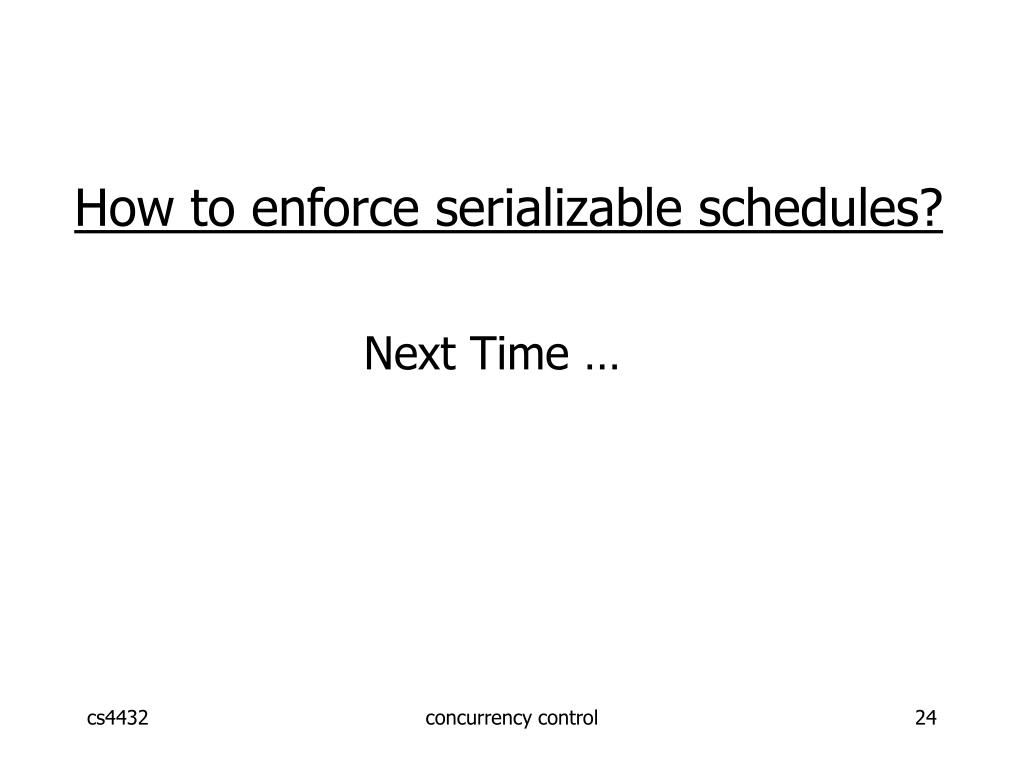 How to enforce serializable schedules?

Next Time …

cs4432

concurrency control

24